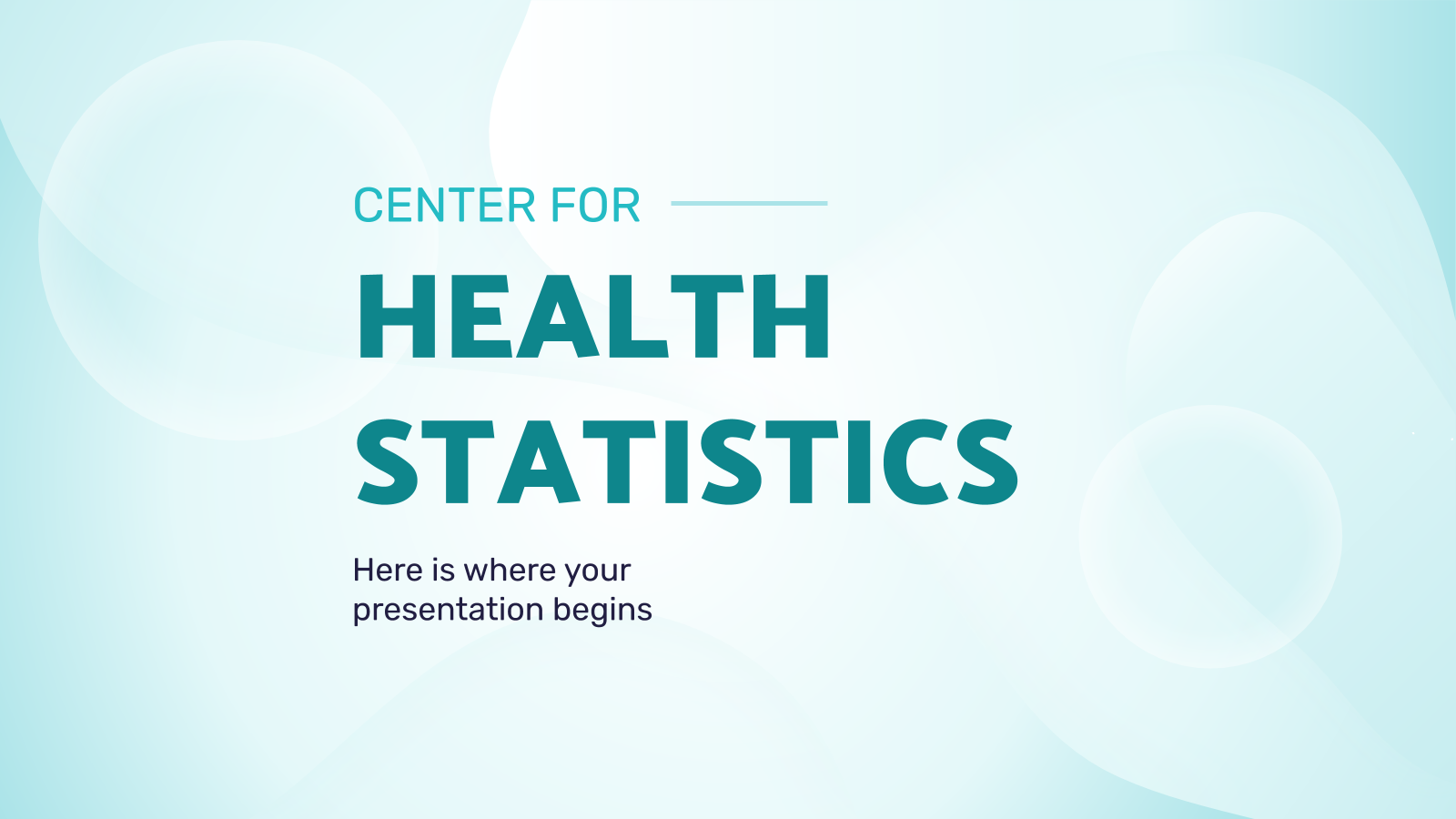 CENTER FOR

HEALTH STATISTICS

Here is where your presentation begins